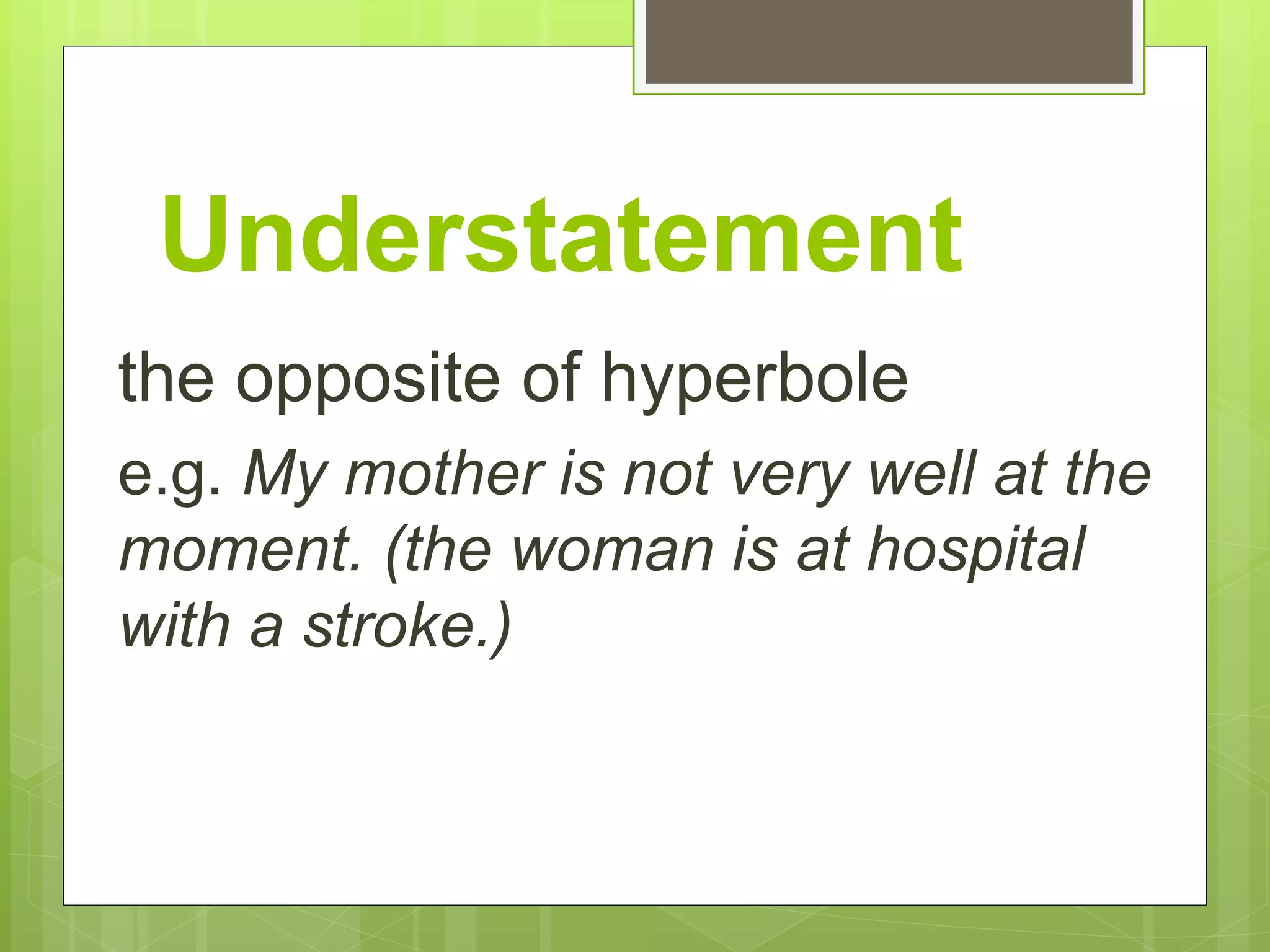 Understatement

the opposite of hyperbole

e.g. My mother is not very well at the moment. (the woman is at hospital with a stroke.)